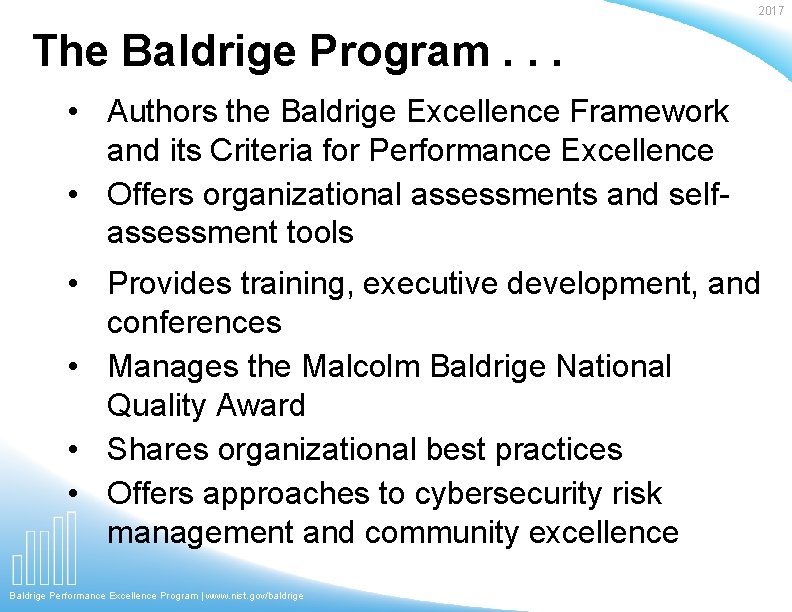 2017

The Baldrige Program . . .

• Authors the Baldrige Excellence Framework and its Criteria for Performance Excellence
• Offers organizational assessments and self-assessment tools
• Provides training, executive development, and conferences
• Manages the Malcolm Baldrige National Quality Award
• Shares organizational best practices
• Offers approaches to cybersecurity risk management and community excellence

Baldrige Performance Excellence Program | www.nist.gov/baldrige